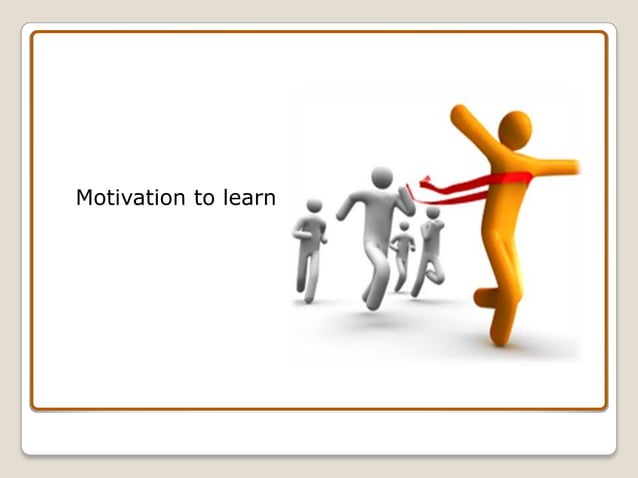 Motivation to learn